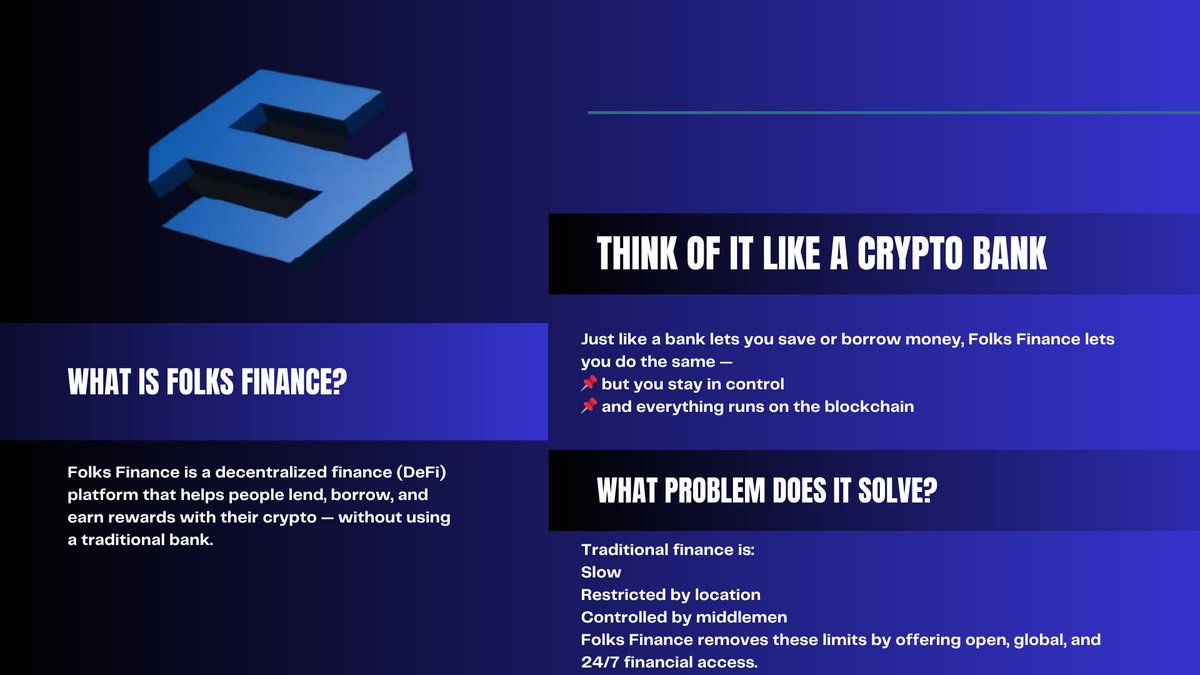 WHAT IS FOLKS FINANCE?

Folks Finance is a decentralized finance (DeFi) platform that helps people lend, borrow, and earn rewards with their crypto — without using a traditional bank.

THINK OF IT LIKE A CRYPTO BANK

Just like a bank lets you save or borrow money, Folks Finance lets you do the same —
📌 but you stay in control
📌 and everything runs on the blockchain

WHAT PROBLEM DOES IT SOLVE?

Traditional finance is:
Slow
Restricted by location
Controlled by middlemen
Folks Finance removes these limits by offering open, global, and 24/7 financial access.